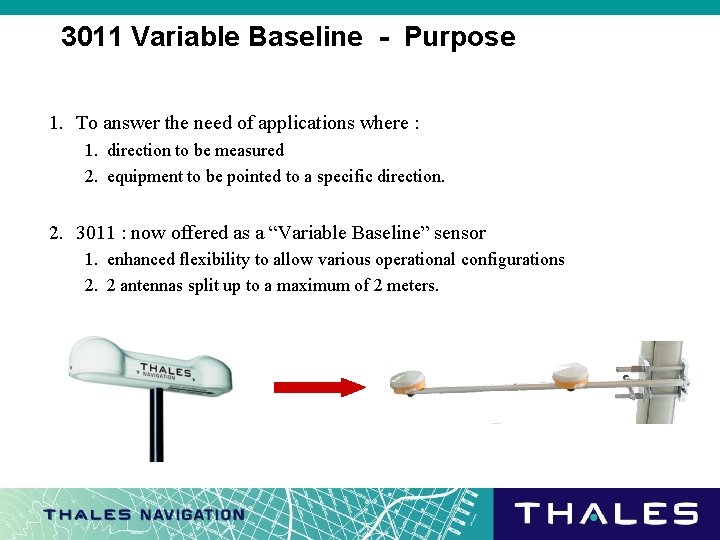 3011 Variable Baseline - Purpose

1. To answer the need of applications where :
   1. direction to be measured
   2. equipment to be pointed to a specific direction.

2. 3011 : now offered as a “Variable Baseline” sensor
   1. enhanced flexibility to allow various operational configurations
   2. 2 antennas split up to a maximum of 2 meters.

THALES NAVIGATION

THALES NAVIGATION

THALES